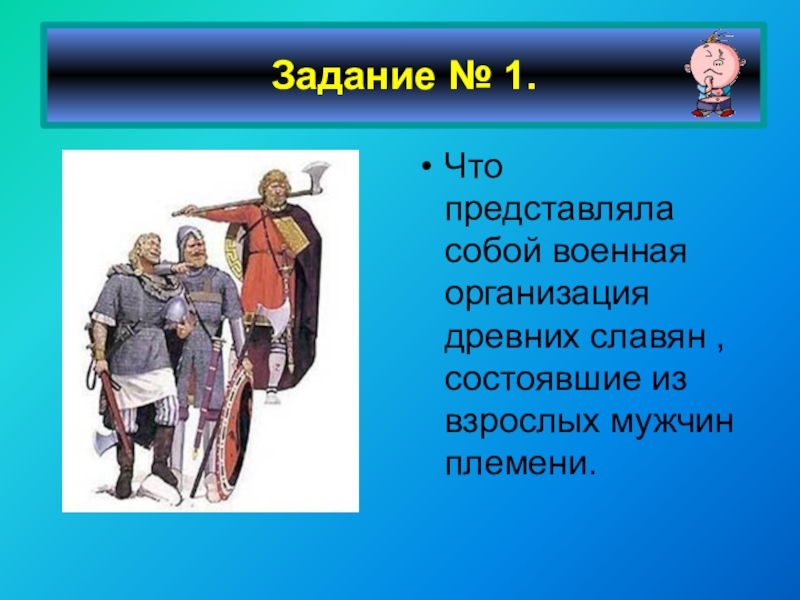 Задание № 1.

• Что представляла собой военная организация древних славян , состоявшие из взрослых мужчин племени.